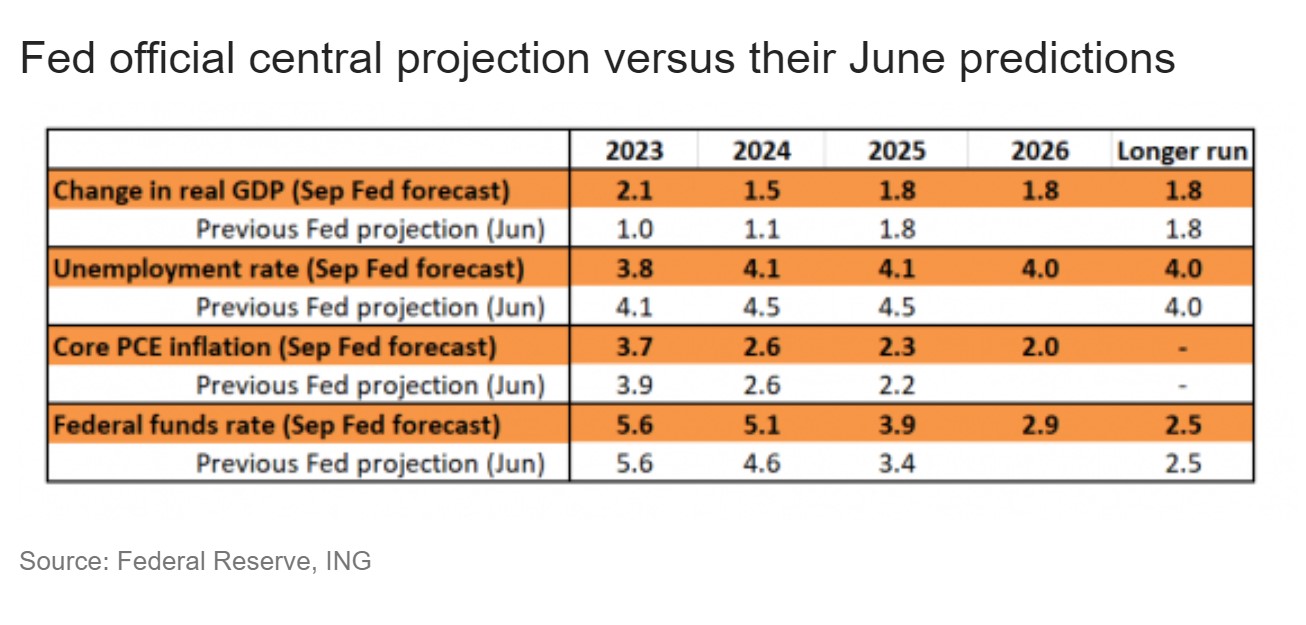 Fed official central projection versus their June predictions

| | 2023 | 2024 | 2025 | 2026 | Longer run |
|---|---|---|---|---|---|
| Change in real GDP (Sep Fed forecast) | 2.1 | 1.5 | 1.8 | 1.8 | 1.8 |
| Previous Fed projection (Jun) | 1.0 | 1.1 | 1.8 | | 1.8 |
| Unemployment rate (Sep Fed forecast) | 3.8 | 4.1 | 4.1 | 4.0 | 4.0 |
| Previous Fed projection (Jun) | 4.1 | 4.5 | 4.5 | | 4.0 |
| Core PCE inflation (Sep Fed forecast) | 3.7 | 2.6 | 2.3 | 2.0 | - |
| Previous Fed projection (Jun) | 3.9 | 2.6 | 2.2 | | - |
| Federal funds rate (Sep Fed forecast) | 5.6 | 5.1 | 3.9 | 2.9 | 2.5 |
| Previous Fed projection (Jun) | 5.6 | 4.6 | 3.4 | | 2.5 |

Source: Federal Reserve, ING